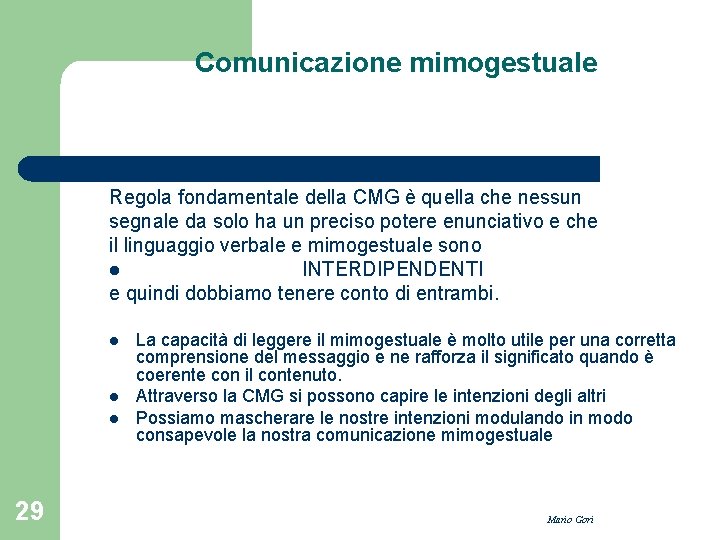 Comunicazione mimogestuale

Regola fondamentale della CMG è quella che nessun segnale da solo ha un preciso potere enunciativo e che il linguaggio verbale e mimogestuale sono
● INTERDIPENDENTI
e quindi dobbiamo tenere conto di entrambi.

● La capacità di leggere il mimogestuale è molto utile per una corretta comprensione del messaggio e ne rafforza il significato quando è coerente con il contenuto.
● Attraverso la CMG si possono capire le intenzioni degli altri
● Possiamo mascherare le nostre intenzioni modulando in modo consapevole la nostra comunicazione mimogestuale

29

Mario Gori